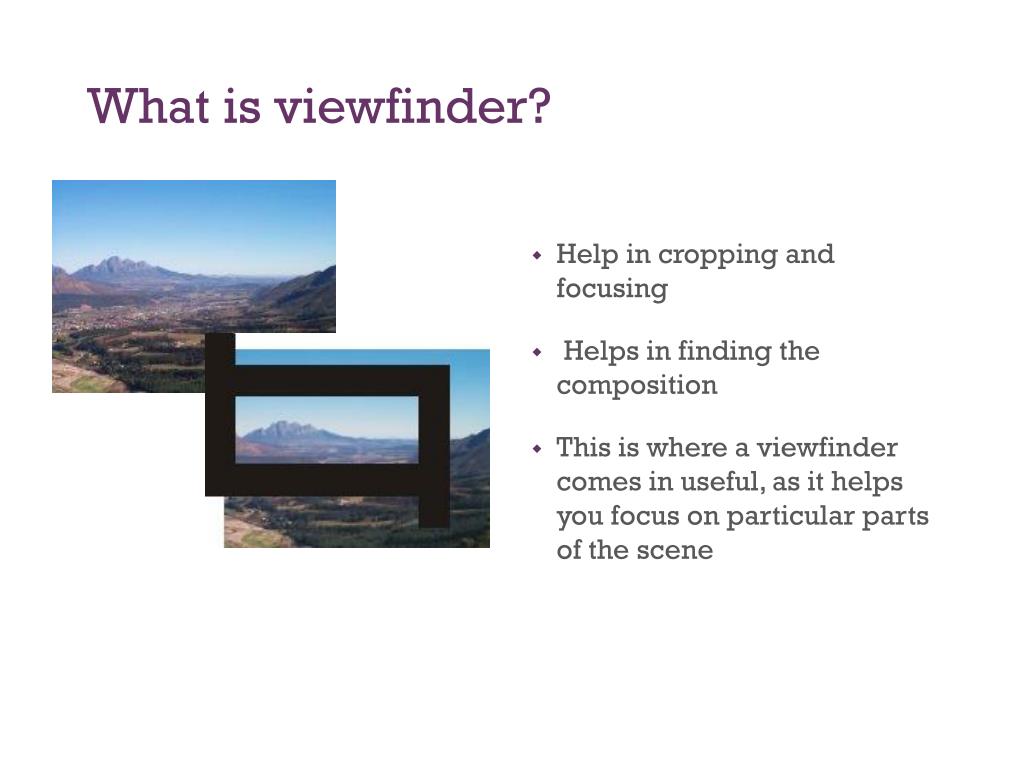 What is viewfinder?

- Help in cropping and focusing

- Helps in finding the composition

- This is where a viewfinder comes in useful, as it helps you focus on particular parts of the scene